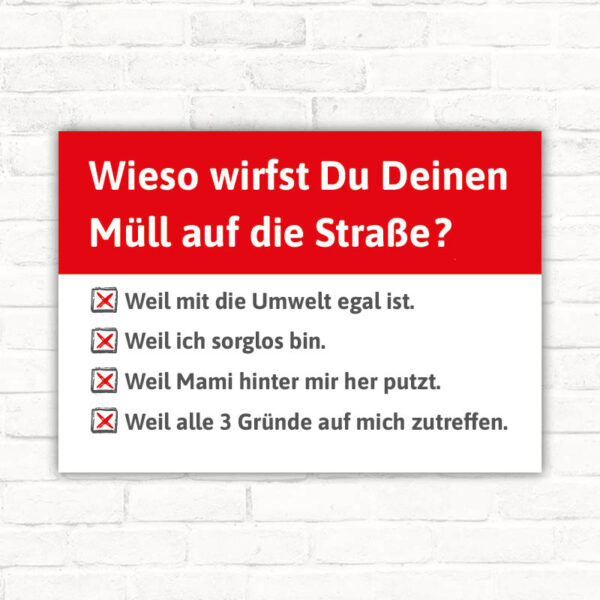 Wieso wirfst Du Deinen Müll auf die Straße?

☒ Weil mit die Umwelt egal ist.
☒ Weil ich sorglos bin.
☒ Weil Mami hinter mir her putzt.
☒ Weil alle 3 Gründe auf mich zutreffen.